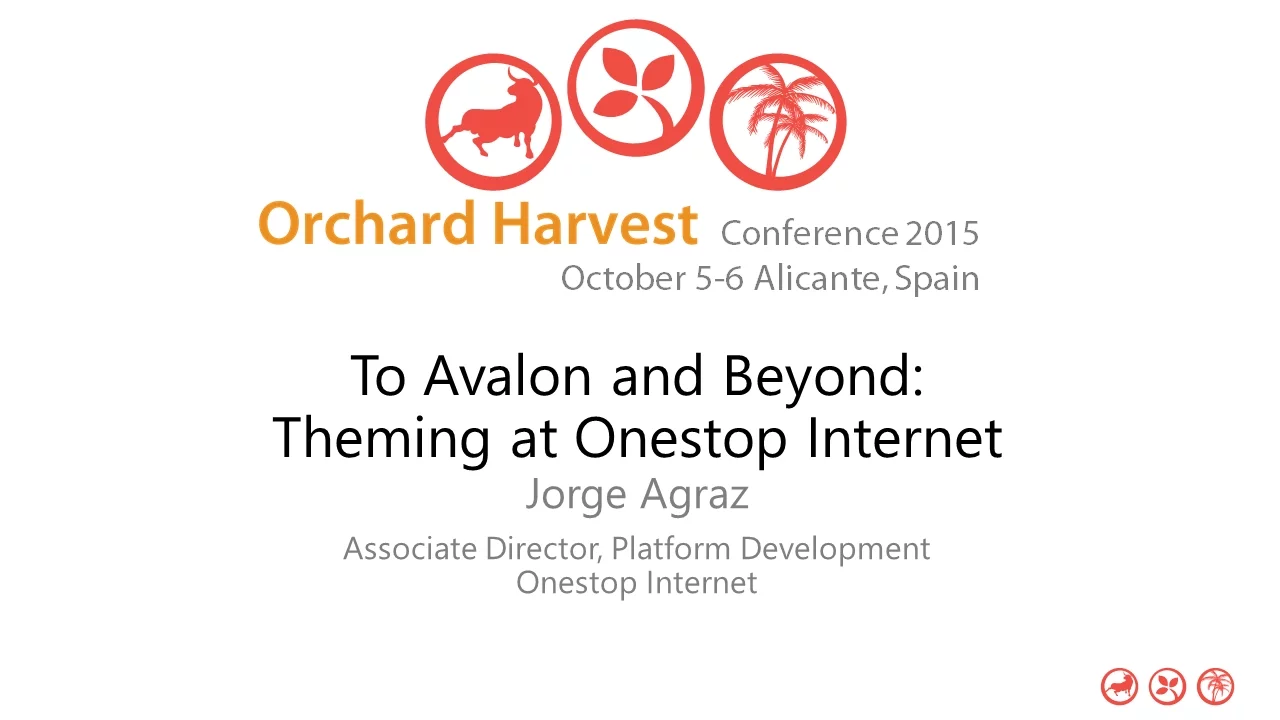 Orchard Harvest Conference 2015
October 5-6 Alicante, Spain

To Avalon and Beyond:
Theming at Onestop Internet

Jorge Agraz

Associate Director, Platform Development
Onestop Internet